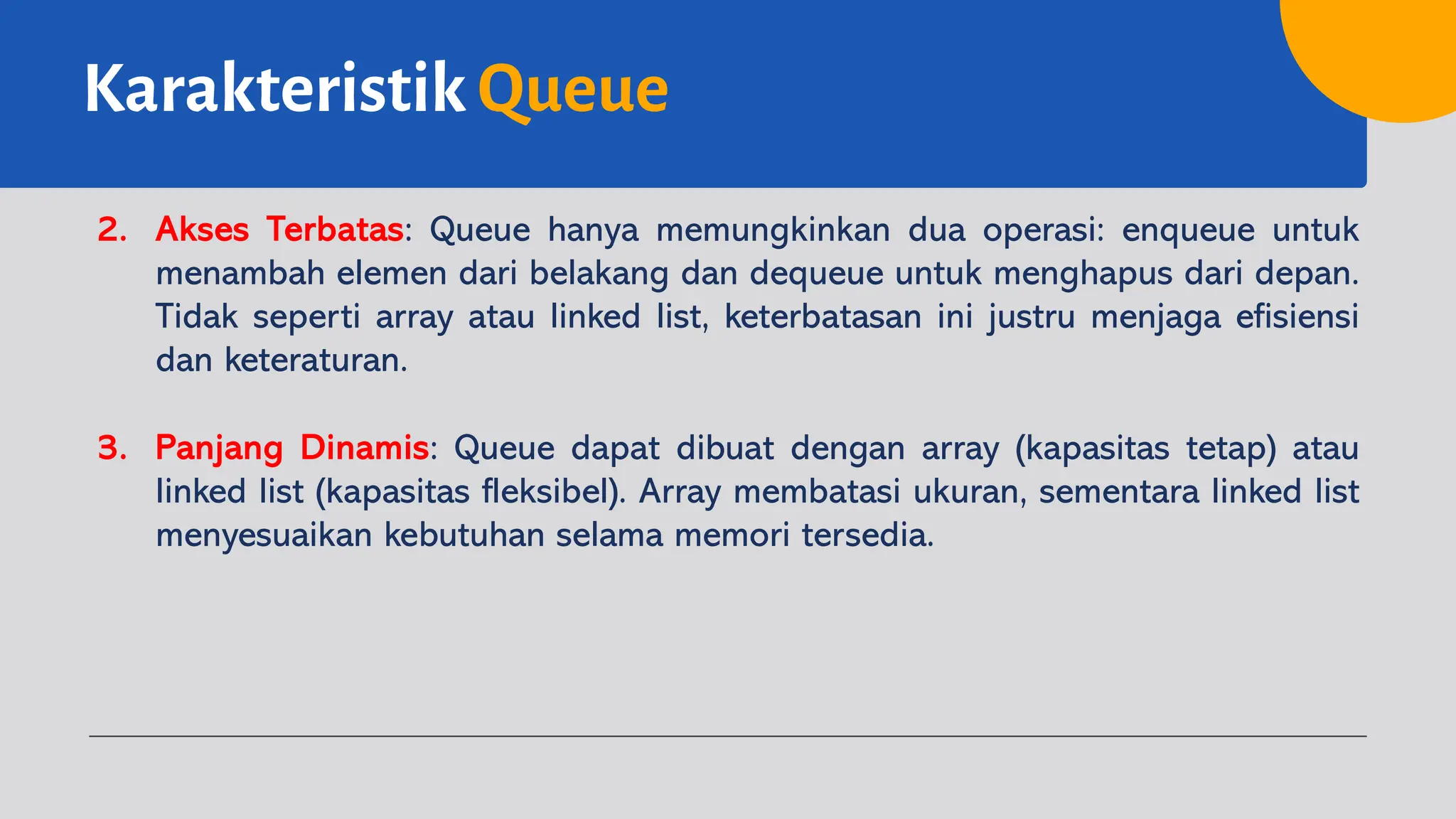 Karakteristik Queue

2. Akses Terbatas: Queue hanya memungkinkan dua operasi: enqueue untuk menambah elemen dari belakang dan dequeue untuk menghapus dari depan. Tidak seperti array atau linked list, keterbatasan ini justru menjaga efisiensi dan keteraturan.

3. Panjang Dinamis: Queue dapat dibuat dengan array (kapasitas tetap) atau linked list (kapasitas fleksibel). Array membatasi ukuran, sementara linked list menyesuaikan kebutuhan selama memori tersedia.